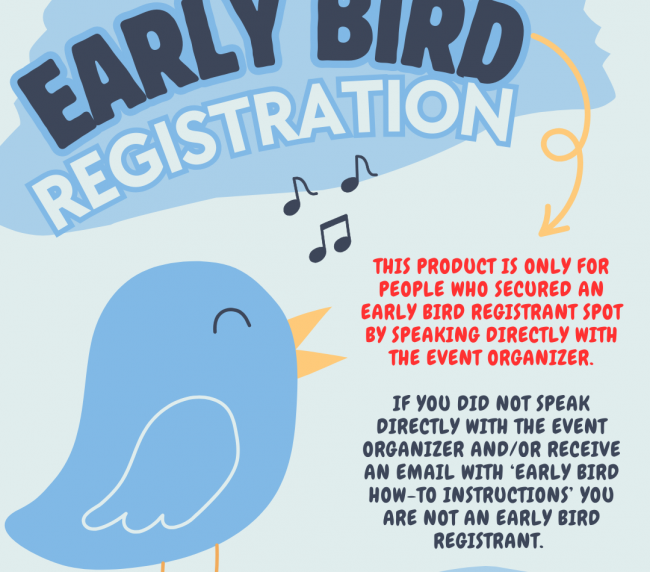 EARLY BIRD
REGISTRATION

THIS PRODUCT IS ONLY FOR PEOPLE WHO SECURED AN EARLY BIRD REGISTRANT SPOT BY SPEAKING DIRECTLY WITH THE EVENT ORGANIZER.

IF YOU DID NOT SPEAK DIRECTLY WITH THE EVENT ORGANIZER AND/OR RECEIVE AN EMAIL WITH 'EARLY BIRD HOW-TO INSTRUCTIONS' YOU ARE NOT AN EARLY BIRD REGISTRANT.